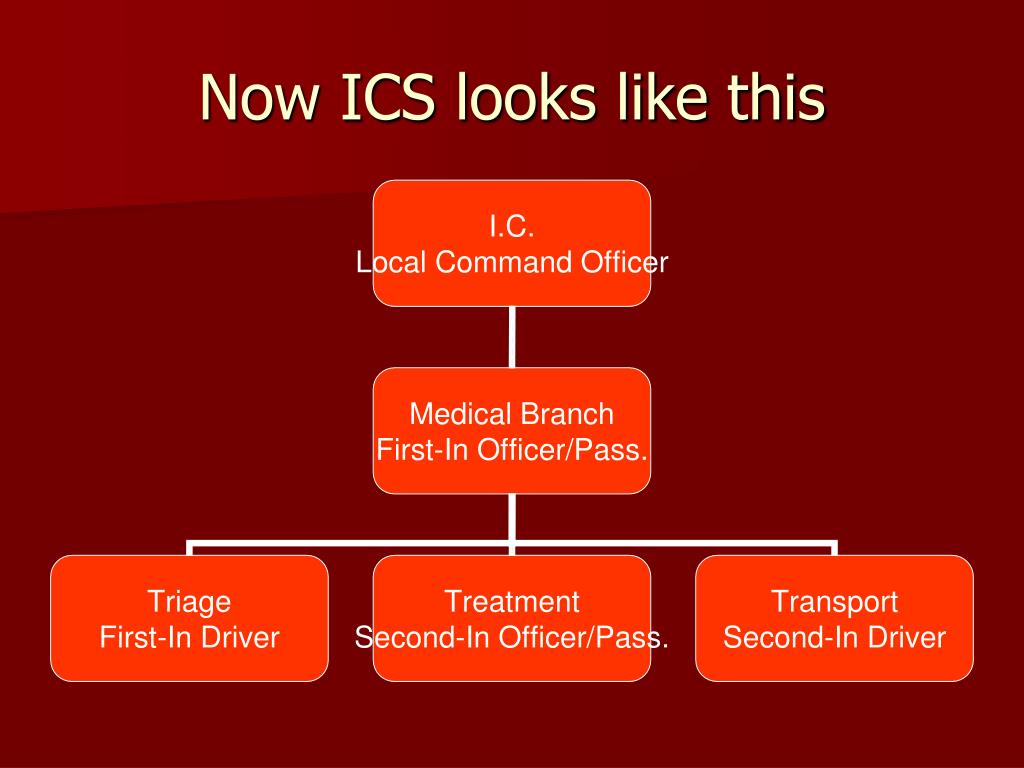 Now ICS looks like this

I.C.
Local Command Officer

Medical Branch
First-In Officer/Pass.

Triage
First-In Driver

Treatment
Second-In Officer/Pass.

Transport
Second-In Driver